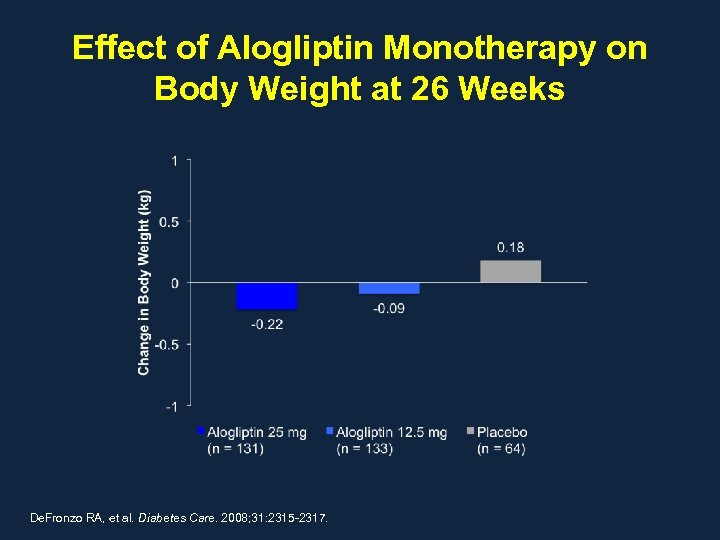 Effect of Alogliptin Monotherapy on Body Weight at 26 Weeks

Change in Body Weight (kg)

1
0.5
0
-0.5
-1

-0.22
-0.09
0.18

Alogliptin 25 mg (n = 131)
Alogliptin 12.5 mg (n = 133)
Placebo (n = 64)

DeFronzo RA, et al. Diabetes Care. 2008;31:2315-2317.